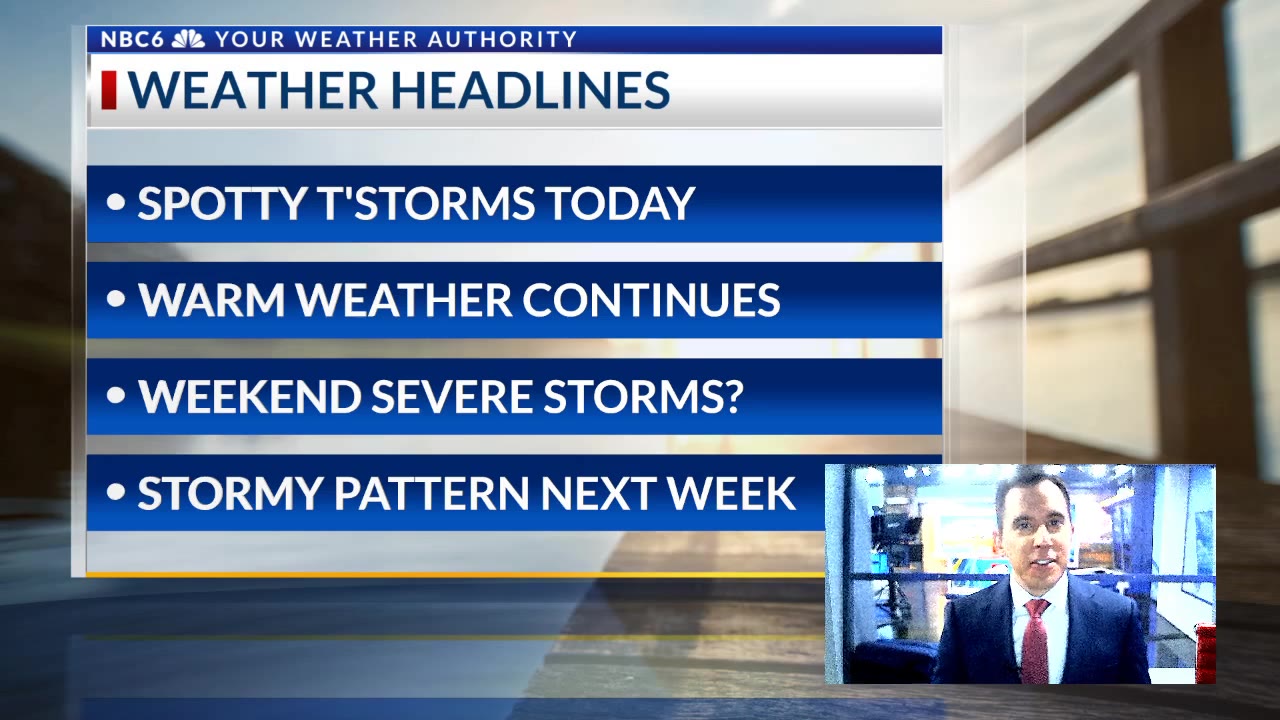 NBC6 YOUR WEATHER AUTHORITY

WEATHER HEADLINES

• SPOTTY T'STORMS TODAY

• WARM WEATHER CONTINUES

• WEEKEND SEVERE STORMS?

• STORMY PATTERN NEXT WEEK